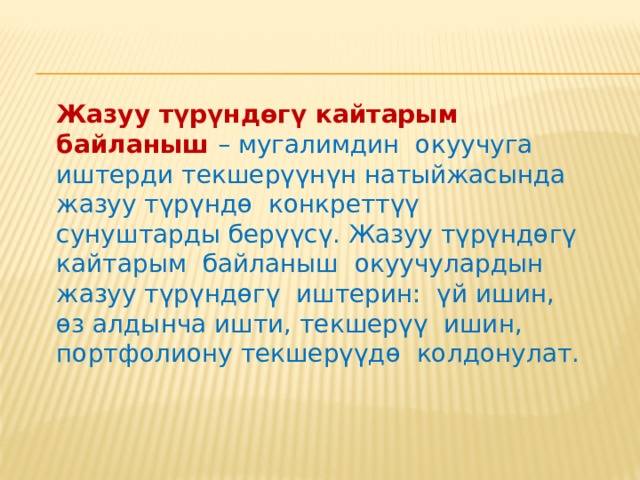 Жазуу түрүндөгү кайтарым байланыш – мугалимдин окуучуга иштерди текшерүүнүн натыйжасында жазуу түрүндө конкреттүү сунуштарды берүүсү. Жазуу түрүндөгү кайтарым байланыш окуучулардын жазуу түрүндөгү иштерин: үй ишин, өз алдынча ишти, текшерүү ишин, портфолиону текшерүүдө колдонулат.